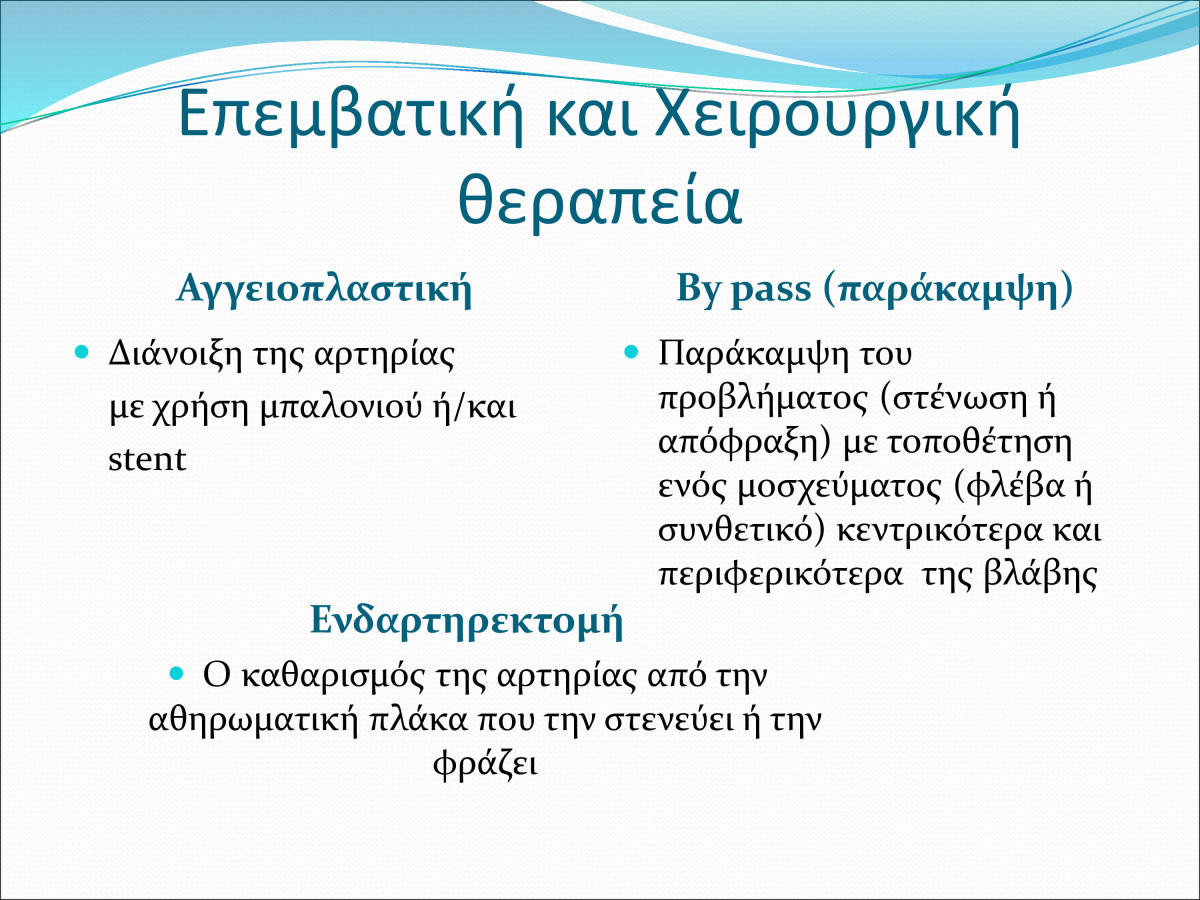 Επεμβατική και Χειρουργική θεραπεία

Αγγειοπλαστική

Διάνοιξη της αρτηρίας με χρήση μπαλονιού ή/και stent

By pass (παράκαμψη)

Παράκαμψη του προβλήματος (στένωση ή απόφραξη) με τοποθέτηση ενός μοσχεύματος (φλέβα ή συνθετικό) κεντρικότερα και περιφερικότερα της βλάβης

Ενδαρτηρεκτομή

Ο καθαρισμός της αρτηρίας από την αθηρωματική πλάκα που την στενεύει ή την φράζει